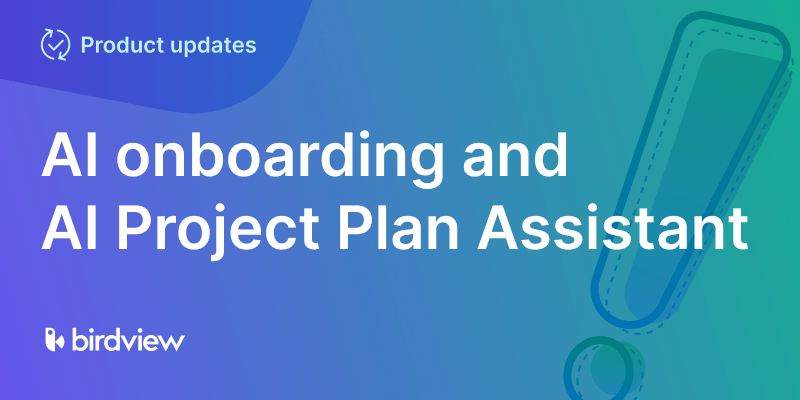 Product updates

AI onboarding and AI Project Plan Assistant

birdview